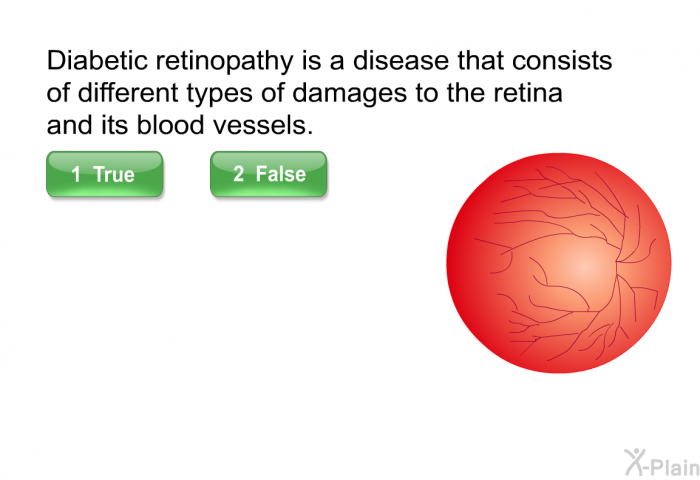 Diabetic retinopathy is a disease that consists of different types of damages to the retina and its blood vessels.

1 True

2 False

X-Plain